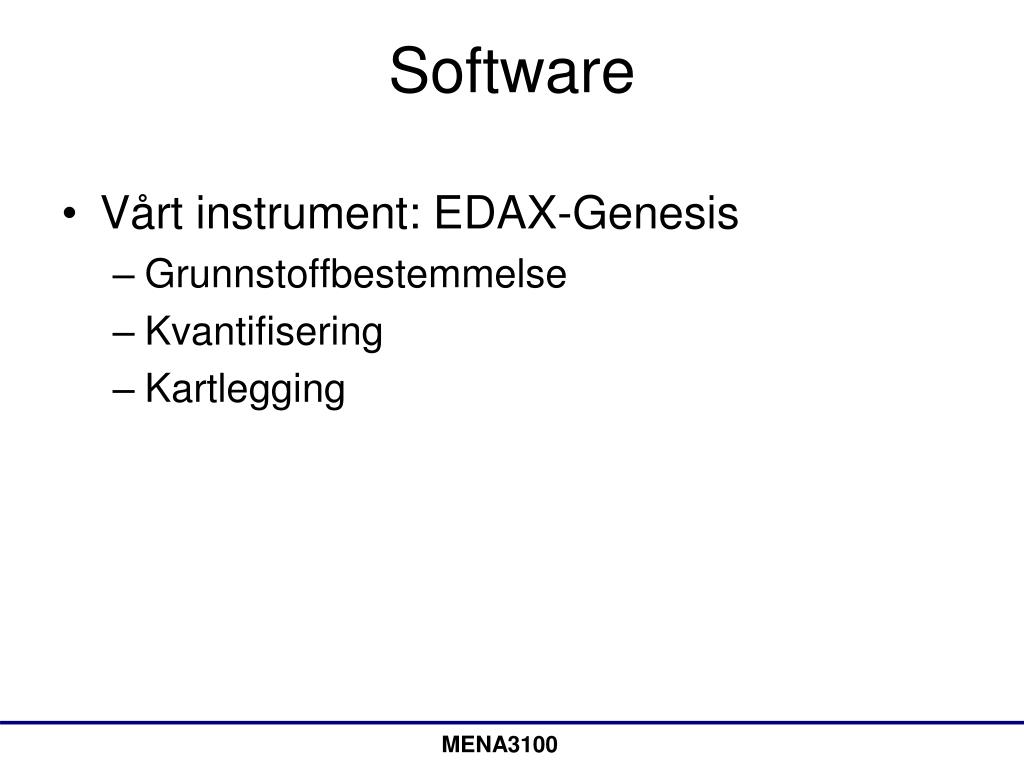 Software

• Vårt instrument: EDAX-Genesis
– Grunnstoffbestemmelse
– Kvantifisering
– Kartlegging

MENA3100